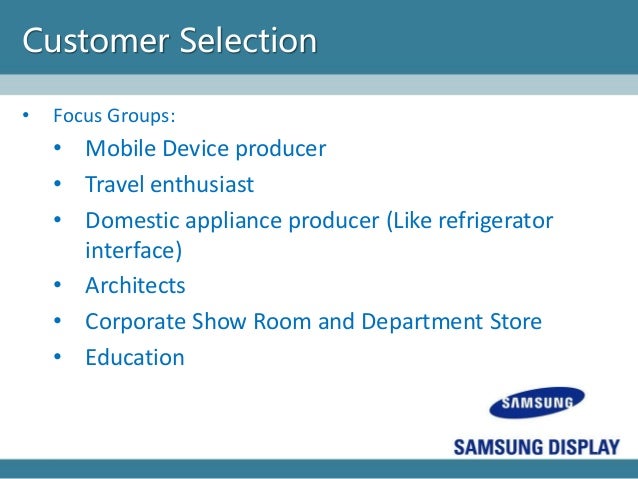 Customer Selection

• Focus Groups:
 • Mobile Device producer
 • Travel enthusiast
 • Domestic appliance producer (Like refrigerator interface)
 • Architects
 • Corporate Show Room and Department Store
 • Education

SAMSUNG

SAMSUNG DISPLAY